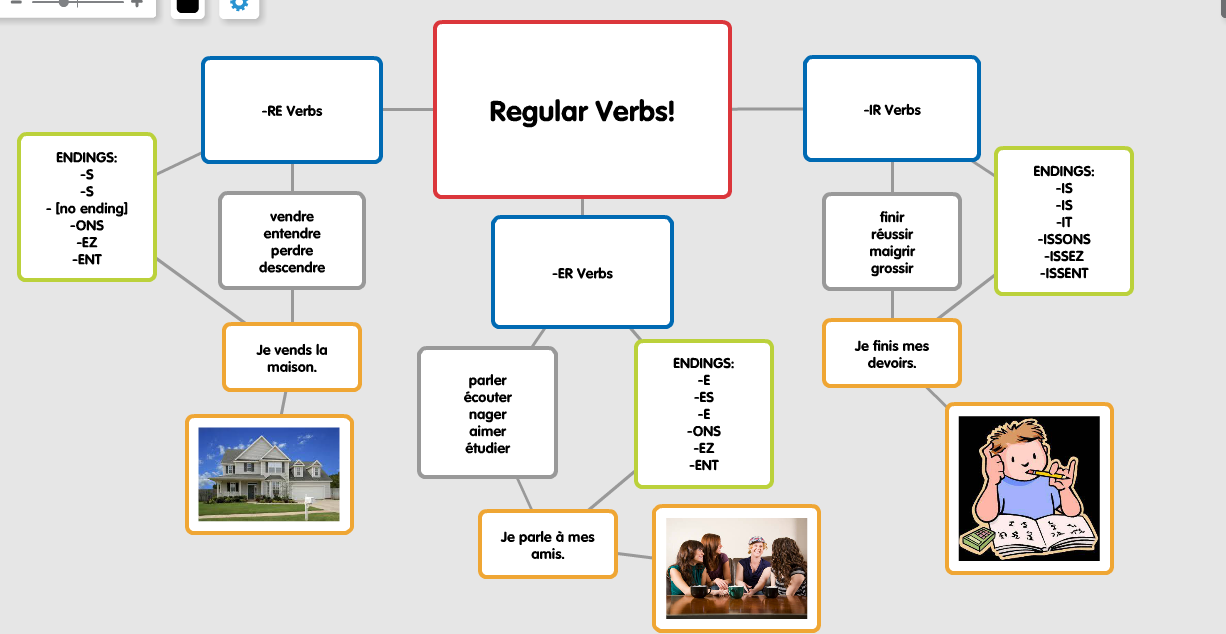 Regular Verbs!

-RE Verbs

ENDINGS:
-S
-S
- [no ending]
-ONS
-EZ
-ENT

vendre
entendre
perdre
descendre

Je vends la maison.

-ER Verbs

parler
écouter
nager
aimer
étudier

ENDINGS:
-E
-ES
-E
-ONS
-EZ
-ENT

Je parle à mes amis.

-IR Verbs

finir
réussir
maigrir
grossir

ENDINGS:
-IS
-IS
-IT
-ISSONS
-ISSEZ
-ISSENT

Je finis mes devoirs.